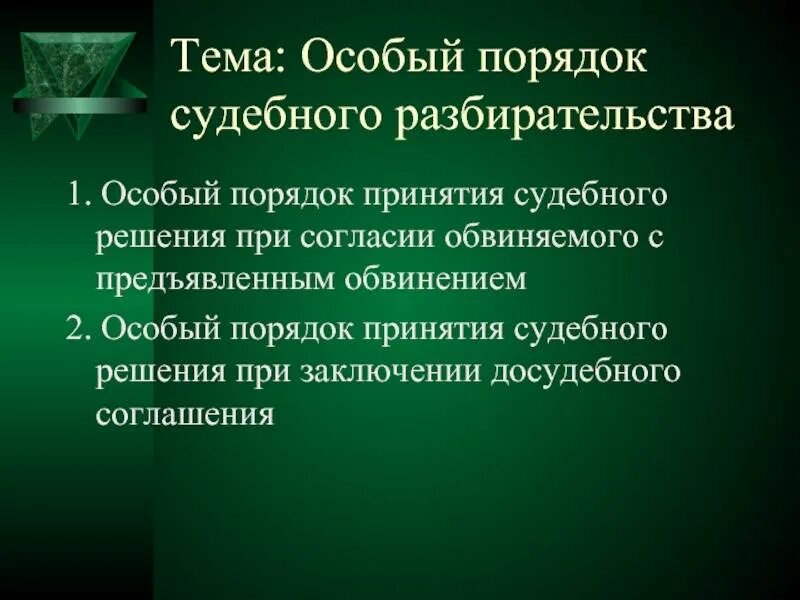 Тема: Особый порядок судебного разбирательства

1. Особый порядок принятия судебного решения при согласии обвиняемого с предъявленным обвинением
2. Особый порядок принятия судебного решения при заключении досудебного соглашения